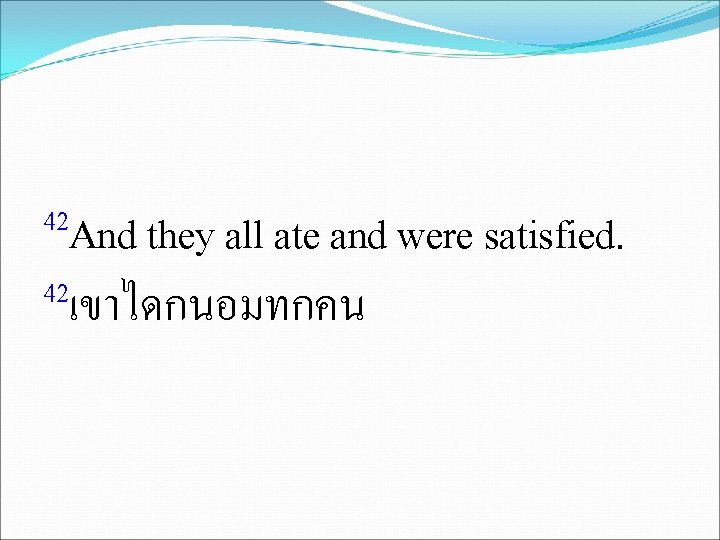 $^{42}$And they all ate and were satisfied.

$^{42}$เขาไดกนอมทกคน